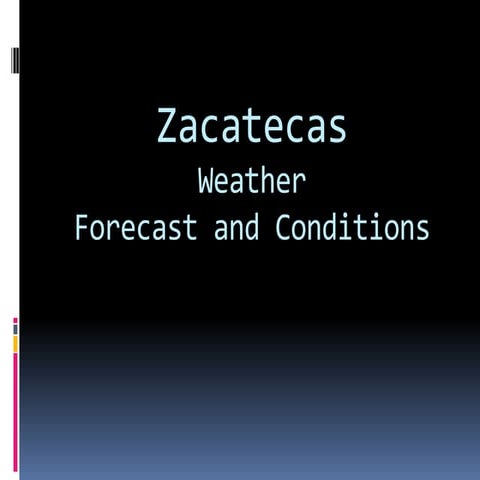 Zacatecas
Weather
Forecast and Conditions